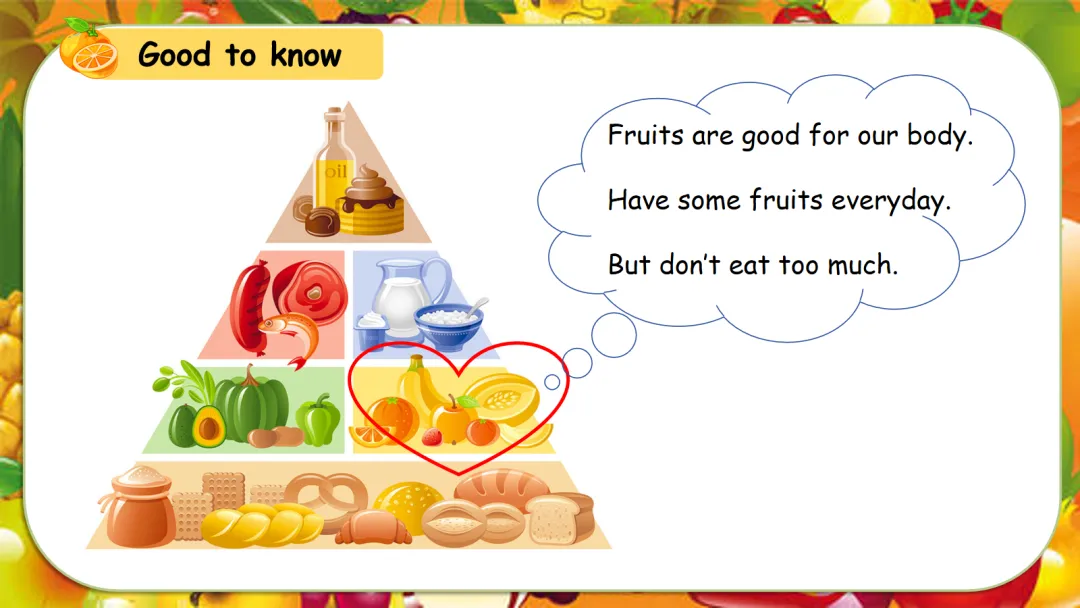 Good to know

oil

Fruits are good for our body.

Have some fruits everyday.

But don't eat too much.